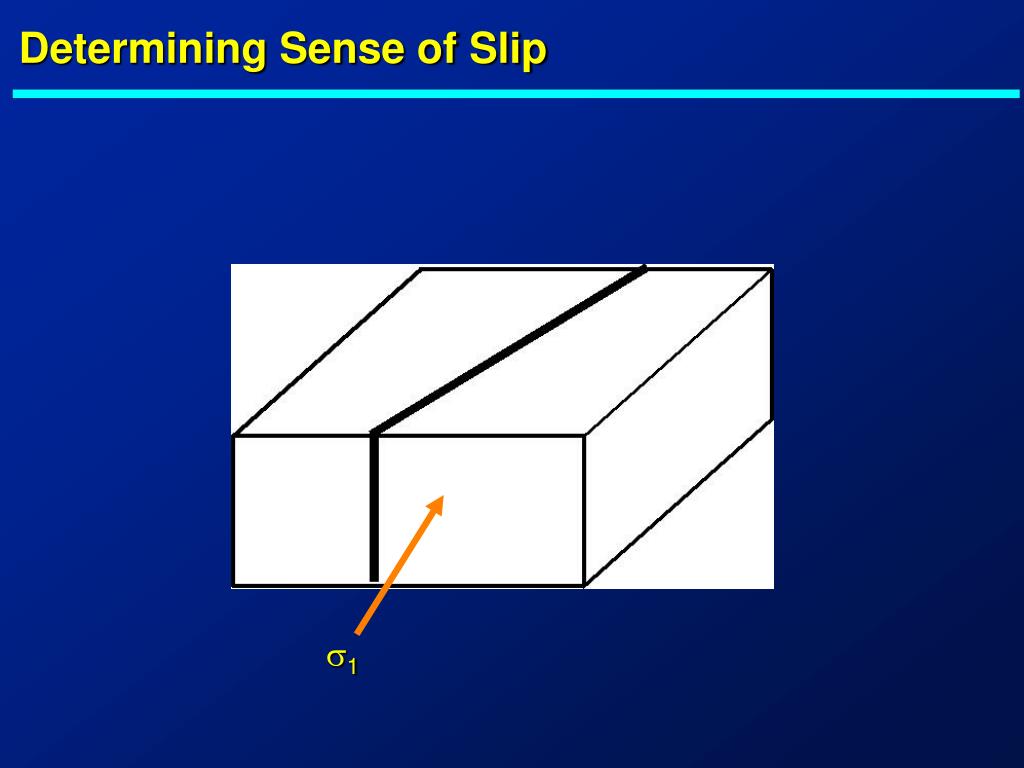 Determining Sense of Slip

$\sigma_1$